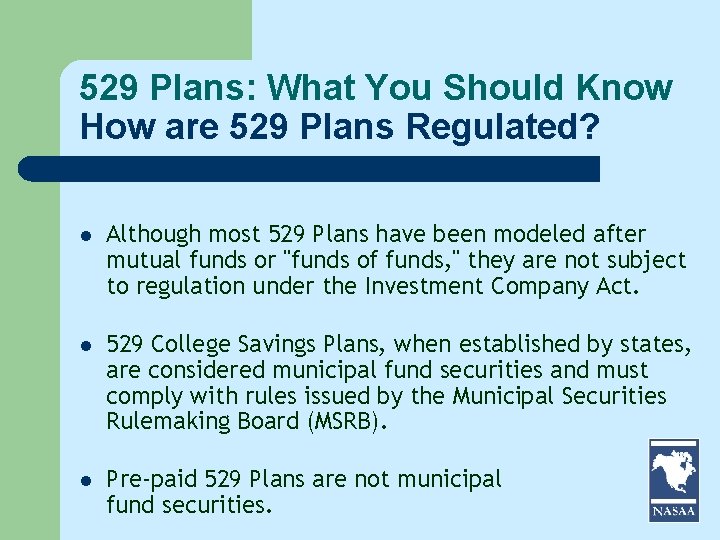 529 Plans: What You Should Know
How are 529 Plans Regulated?

- Although most 529 Plans have been modeled after mutual funds or "funds of funds," they are not subject to regulation under the Investment Company Act.

- 529 College Savings Plans, when established by states, are considered municipal fund securities and must comply with rules issued by the Municipal Securities Rulemaking Board (MSRB).

- Pre-paid 529 Plans are not municipal fund securities.

NASAA